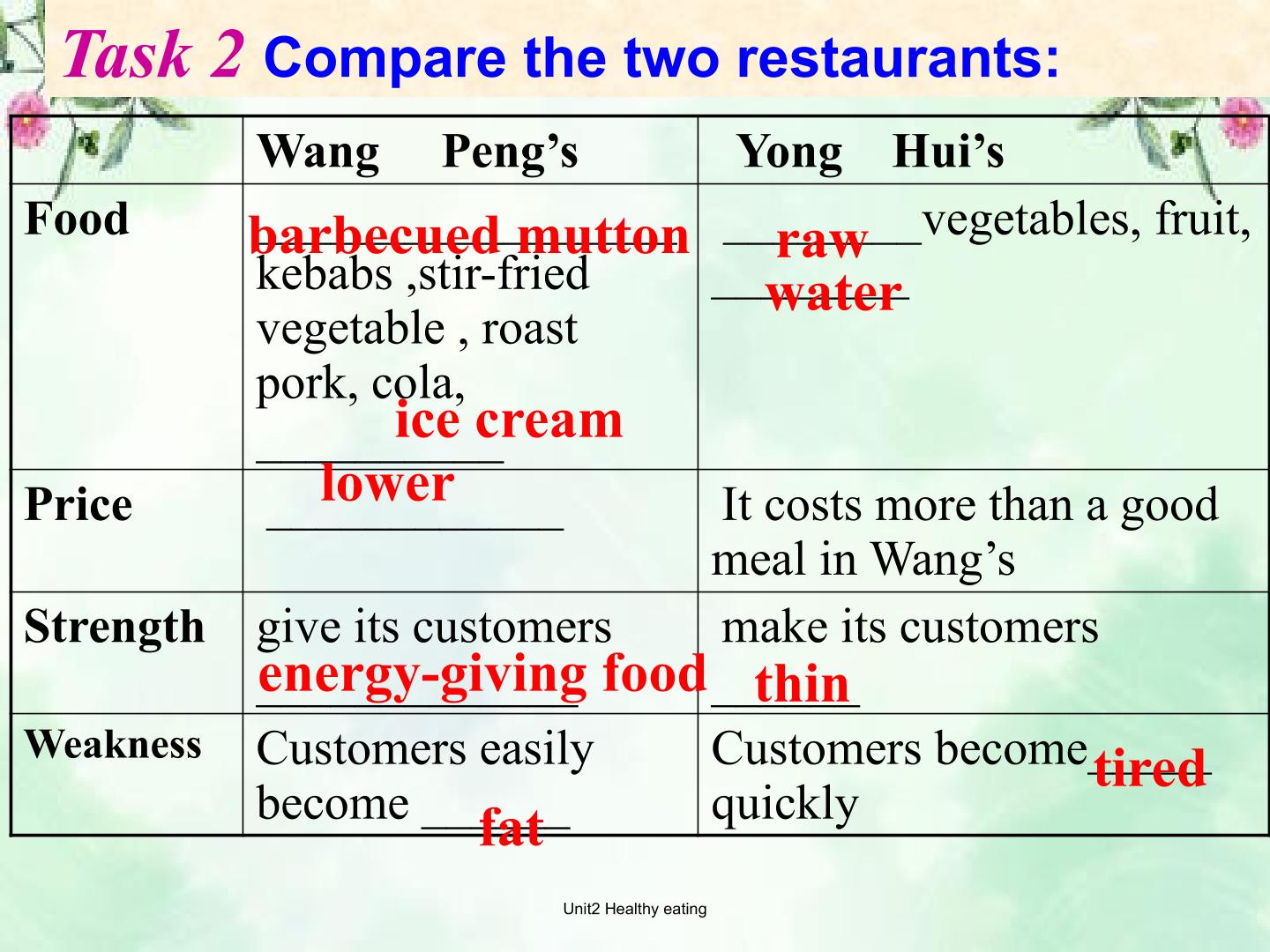 Task 2 Compare the two restaurants:

|  | Wang Peng's | Yong Hui's |
|---|---|---|
| Food | barbecued mutton kebabs ,stir-fried vegetable , roast pork, cola, ice cream | raw vegetables, fruit, water |
| Price | lower | It costs more than a good meal in Wang's |
| Strength | give its customers energy-giving food | make its customers thin |
| Weakness | Customers easily become fat | Customers become tired quickly |

Unit2 Healthy eating